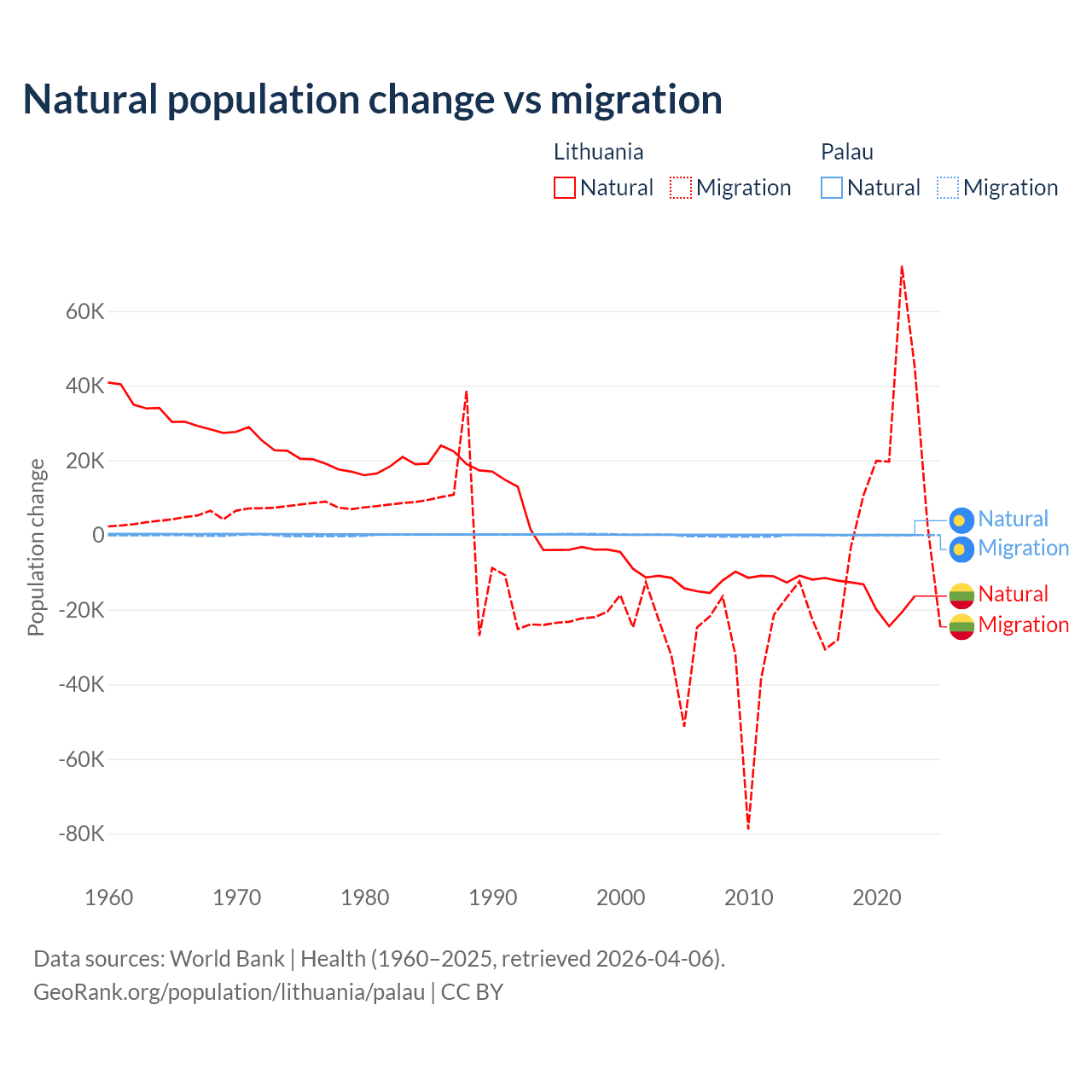 Natural population change vs migration

Lithuania
Natural
Migration

Palau
Natural
Migration

Population change

60K
40K
20K
0
-20K
-40K
-60K
-80K

1960
1970
1980
1990
2000
2010
2020

Natural
Migration
Natural
Migration

Data sources: World Bank | Health (1960–2025, retrieved 2026-04-06).
GeoRank.org/population/lithuania/palau | CC BY